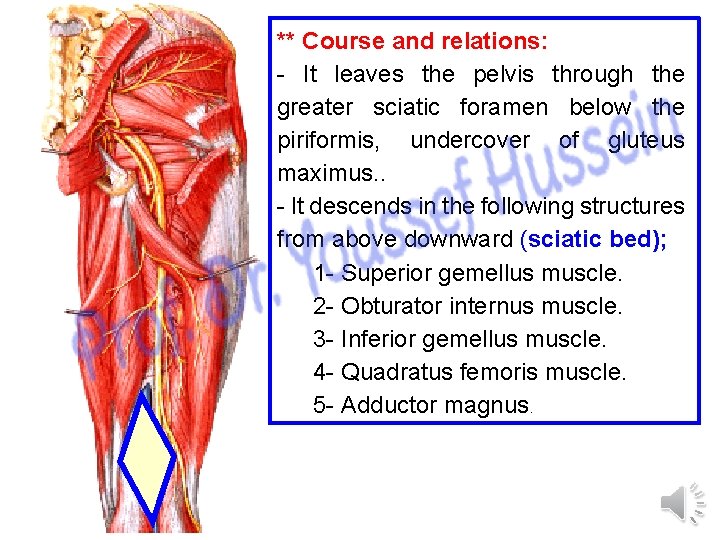 ** Course and relations:

- It leaves the pelvis through the greater sciatic foramen below the piriformis, undercover of gluteus maximus..

- It descends in the following structures from above downward (sciatic bed);

1- Superior gemellus muscle.

2- Obturator internus muscle.

3- Inferior gemellus muscle.

4- Quadratus femoris muscle.

5- Adductor magnus.

Prof. Dr. Youssef Hussein